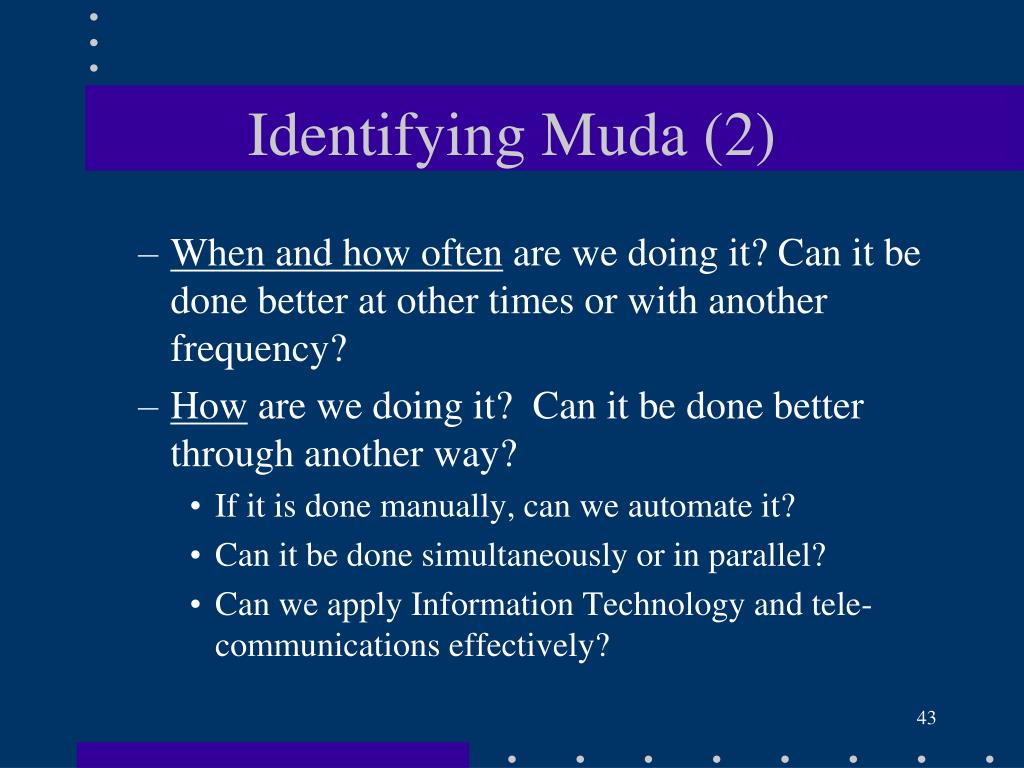 Identifying Muda (2)

– When and how often are we doing it? Can it be done better at other times or with another frequency?

– How are we doing it? Can it be done better through another way?

• If it is done manually, can we automate it?

• Can it be done simultaneously or in parallel?

• Can we apply Information Technology and telecommunications effectively?

43